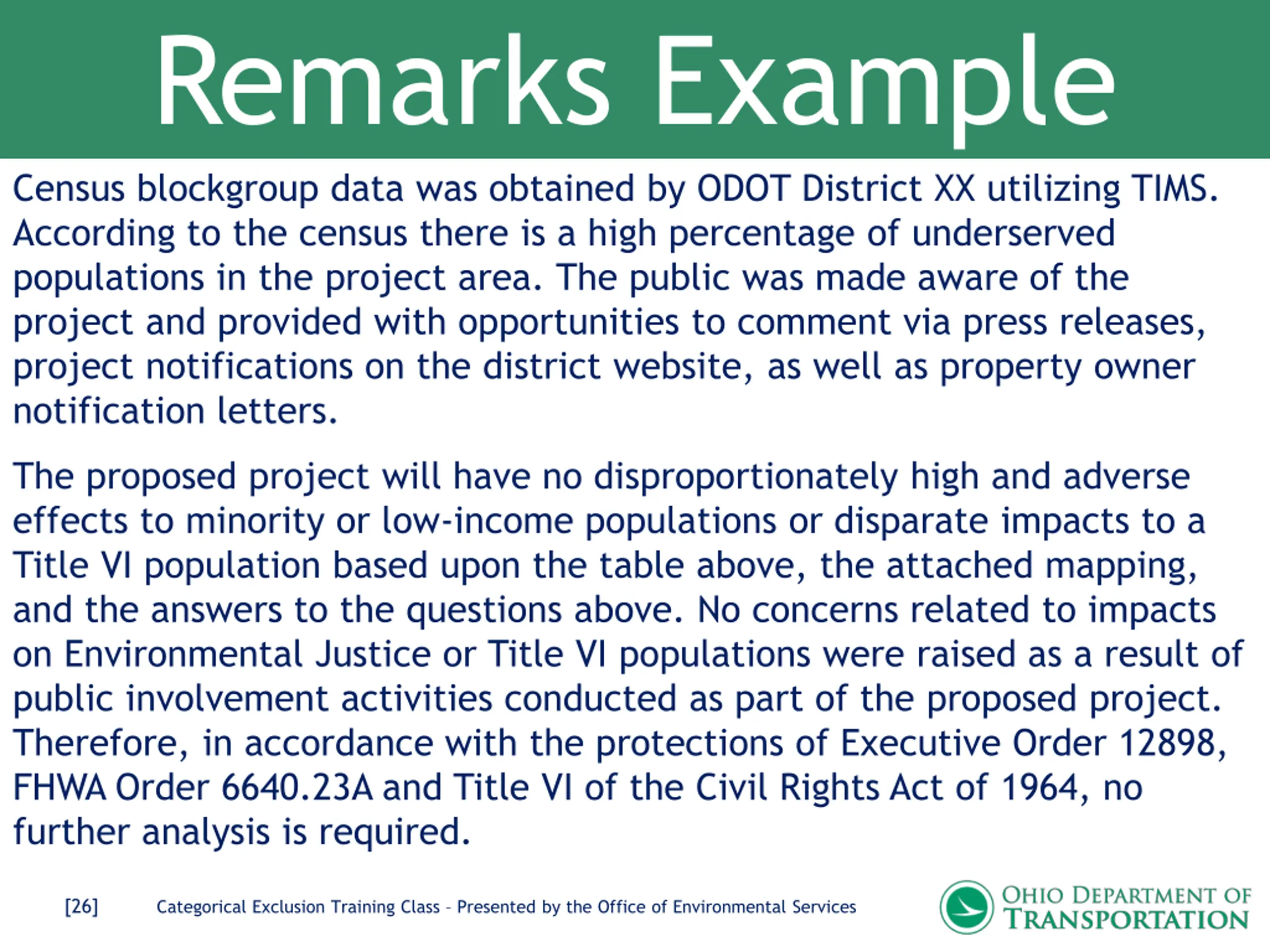 Remarks Example

Census blockgroup data was obtained by ODOT District XX utilizing TIMS. According to the census there is a high percentage of underserved populations in the project area. The public was made aware of the project and provided with opportunities to comment via press releases, project notifications on the district website, as well as property owner notification letters.

The proposed project will have no disproportionately high and adverse effects to minority or low-income populations or disparate impacts to a Title VI population based upon the table above, the attached mapping, and the answers to the questions above. No concerns related to impacts on Environmental Justice or Title VI populations were raised as a result of public involvement activities conducted as part of the proposed project. Therefore, in accordance with the protections of Executive Order 12898, FHWA Order 6640.23A and Title VI of the Civil Rights Act of 1964, no further analysis is required.

[26] Categorical Exclusion Training Class - Presented by the Office of Environmental Services

OHIO DEPARTMENT OF TRANSPORTATION